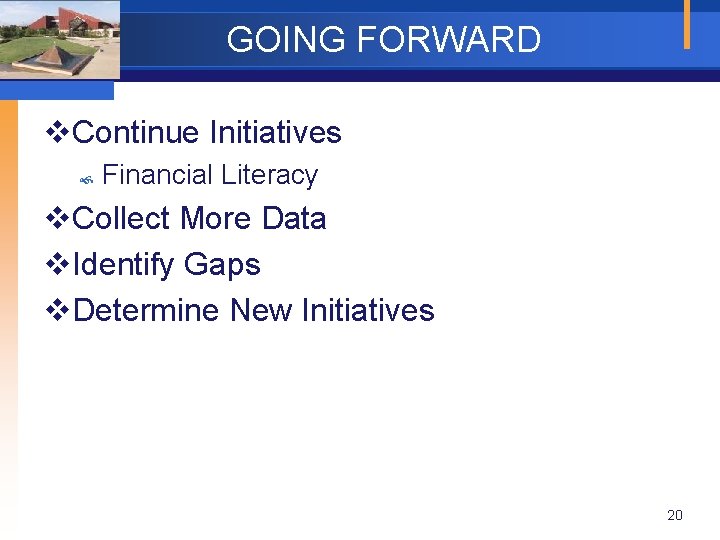 GOING FORWARD

❖Continue Initiatives

Financial Literacy

❖Collect More Data

❖Identify Gaps

❖Determine New Initiatives

20